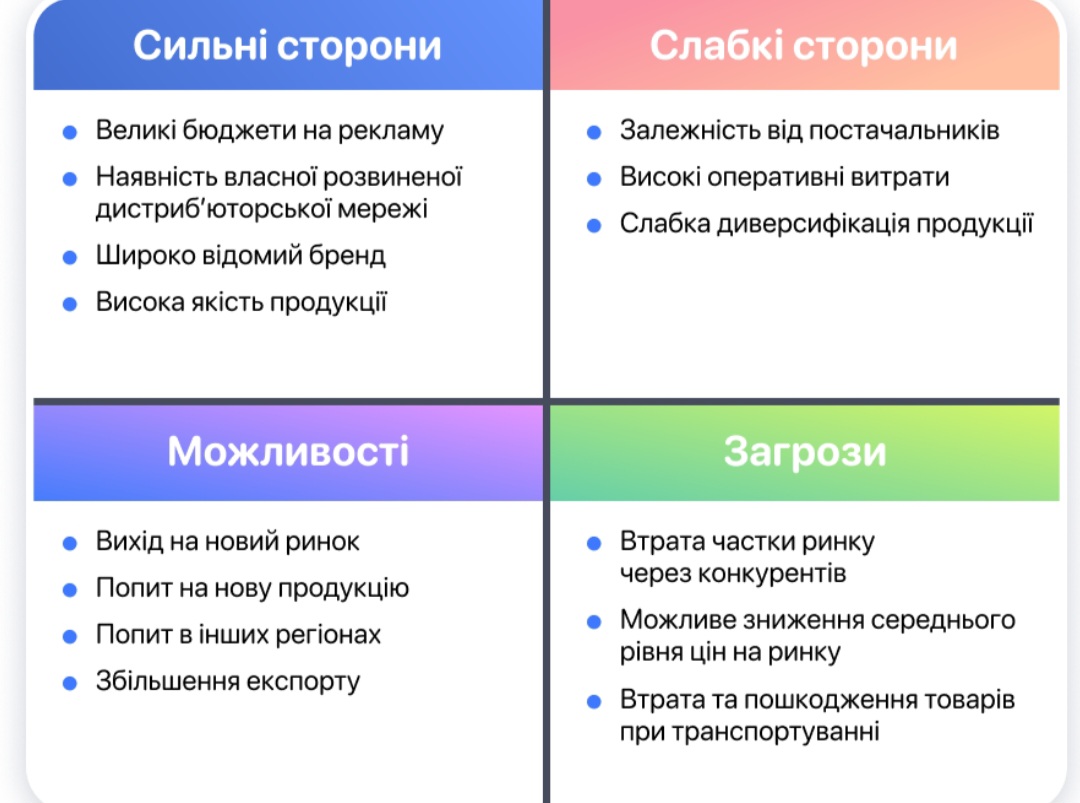 Сильні сторони

- Великі бюджети на рекламу
- Наявність власної розвиненої дистриб'юторської мережі
- Широко відомий бренд
- Висока якість продукції

Слабкі сторони

- Залежність від постачальників
- Високі оперативні витрати
- Слабка диверсифікація продукції

Можливості

- Вихід на новий ринок
- Попит на нову продукцію
- Попит в інших регіонах
- Збільшення експорту

Загрози

- Втрата частки ринку через конкурентів
- Можливе зниження середнього рівня цін на ринку
- Втрата та пошкодження товарів при транспортуванні